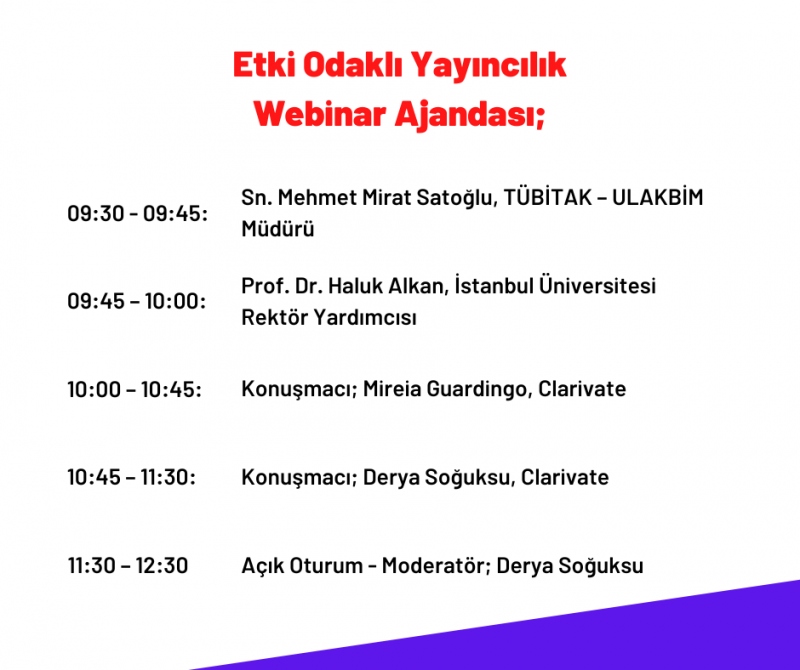 Etki Odaklı Yayıncılık Webinar Ajandası;

09:30 - 09:45: Sn. Mehmet Mirat Satoğlu, TÜBİTAK – ULAKBİM Müdürü

09:45 – 10:00: Prof. Dr. Haluk Alkan, İstanbul Üniversitesi Rektör Yardımcısı

10:00 – 10:45: Konuşmacı; Mireia Guardingo, Clarivate

10:45 – 11:30: Konuşmacı; Derya Soğuksu, Clarivate

11:30 – 12:30 Açık Oturum - Moderatör; Derya Soğuksu